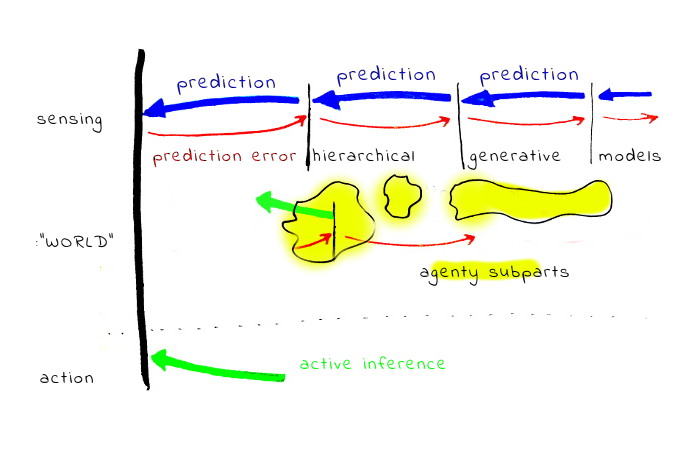 prediction
prediction
prediction

sensing

prediction error
hierarchical
generative
models

"WORLD"

agenty subparts

action

active inference